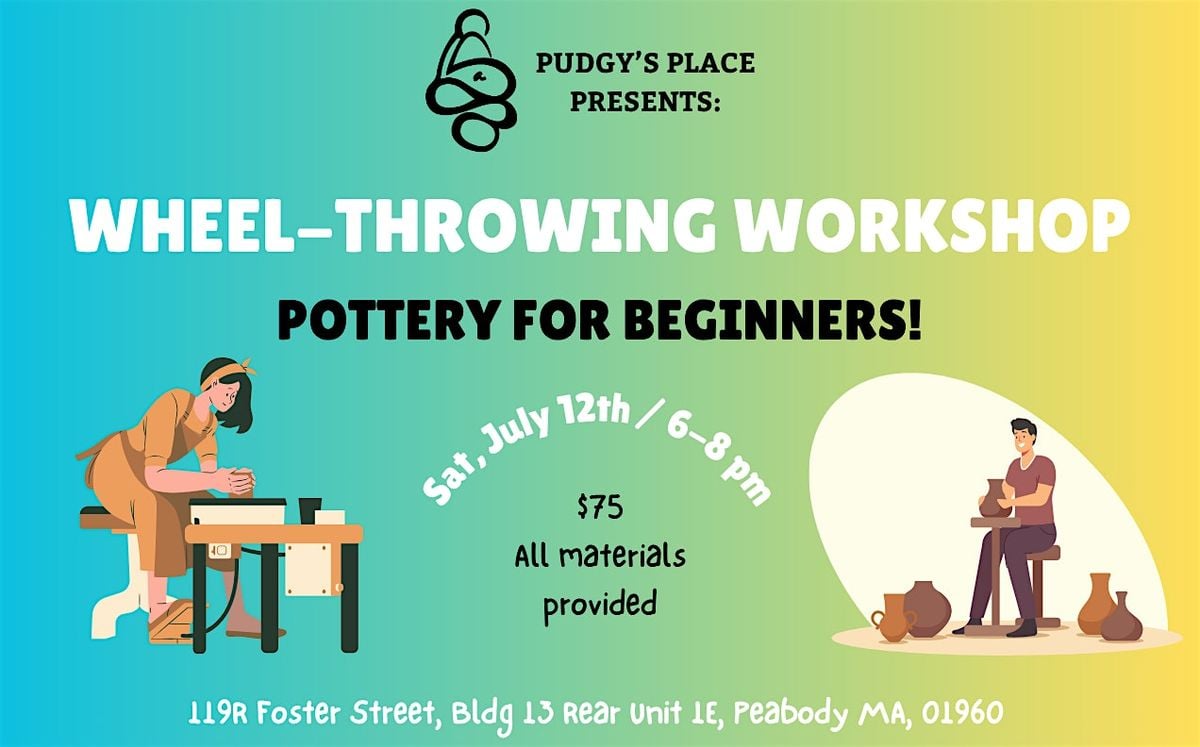 PUDGY'S PLACE PRESENTS:

WHEEL-THROWING WORKSHOP

POTTERY FOR BEGINNERS!

Sat, July 12th / 6-8 pm

$75
All materials provided

119R Foster Street, Bldg 13 Rear Unit 1E, Peabody MA, 01960